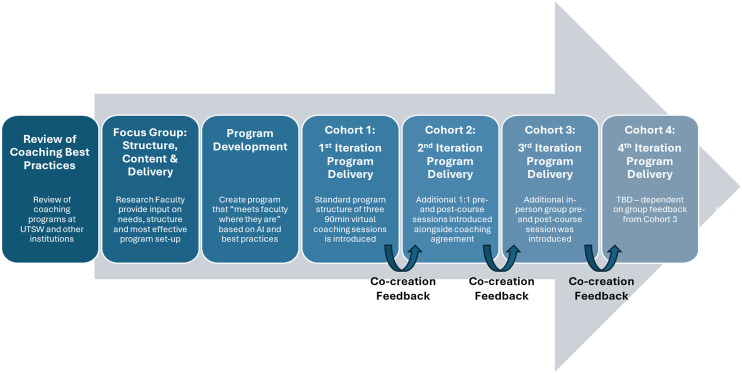 Review of Coaching Best Practices

Review of coaching programs at UTSW and other institutions

Focus Group: Structure, Content & Delivery

Research Faculty provide input on needs, structure and most effective program set-up

Program Development

Create program that "meets faculty where they are" based on AI and best practices

Cohort 1: 1$^{st}$ Iteration Program Delivery

Standard program structure of three 90min virtual coaching sessions is introduced

Cohort 2: 2$^{nd}$ Iteration Program Delivery

Additional 1:1 pre- and post-course sessions introduced alongside coaching agreement

Cohort 3: 3$^{rd}$ Iteration Program Delivery

Additional in-person group pre- and post-course session was introduced

Cohort 4: 4$^{th}$ Iteration Program Delivery

TBD – dependent on group feedback from Cohort 3

Co-creation Feedback

Co-creation Feedback

Co-creation Feedback